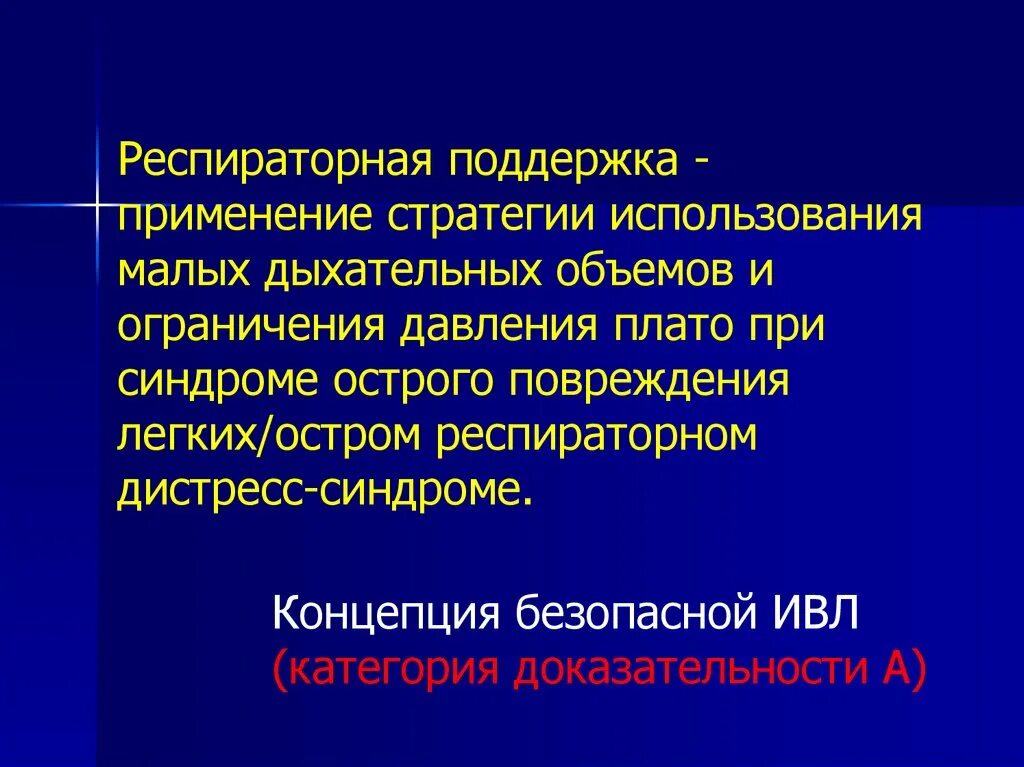 Респираторная поддержка - применение стратегии использования малых дыхательных объемов и ограничения давления плато при синдроме острого повреждения легких/остром респираторном дистресс-синдроме.

Концепция безопасной ИВЛ
(категория доказательности А)